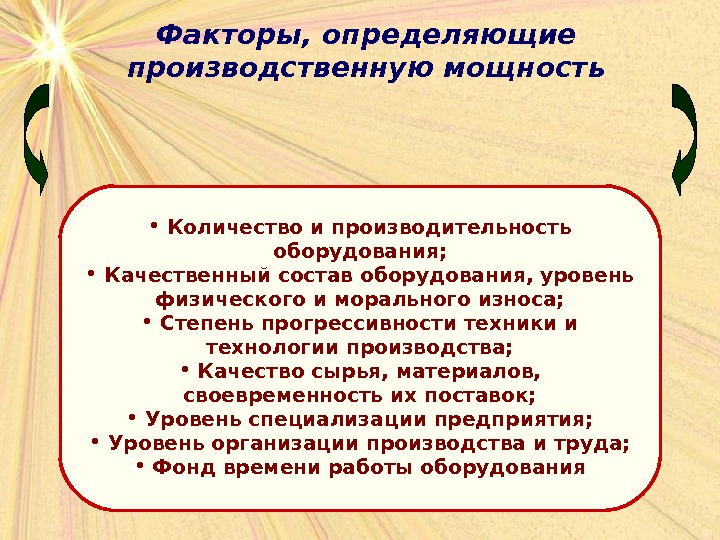 Факторы, определяющие производственную мощность

• Количество и производительность оборудования;
• Качественный состав оборудования, уровень физического и морального износа;
• Степень прогрессивности техники и технологии производства;
• Качество сырья, материалов, своевременность их поставок;
• Уровень специализации предприятия;
• Уровень организации производства и труда;
• Фонд времени работы оборудования